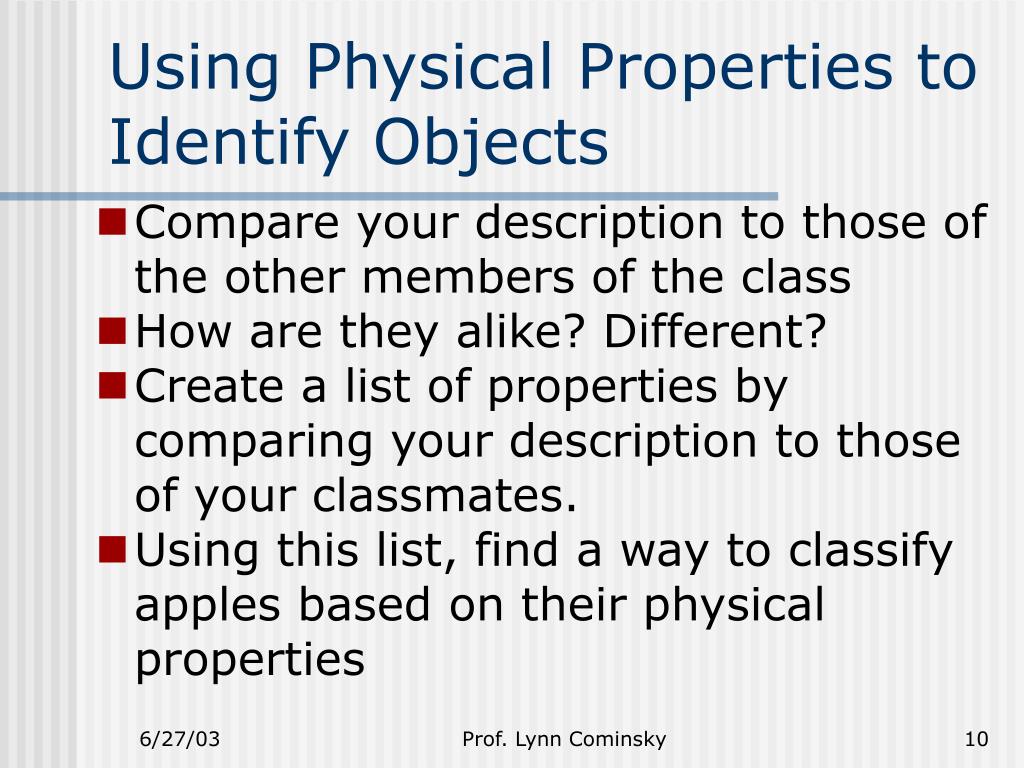 Using Physical Properties to Identify Objects

Compare your description to those of the other members of the class
How are they alike? Different?
Create a list of properties by comparing your description to those of your classmates.
Using this list, find a way to classify apples based on their physical properties

6/27/03
Prof. Lynn Cominsky
10